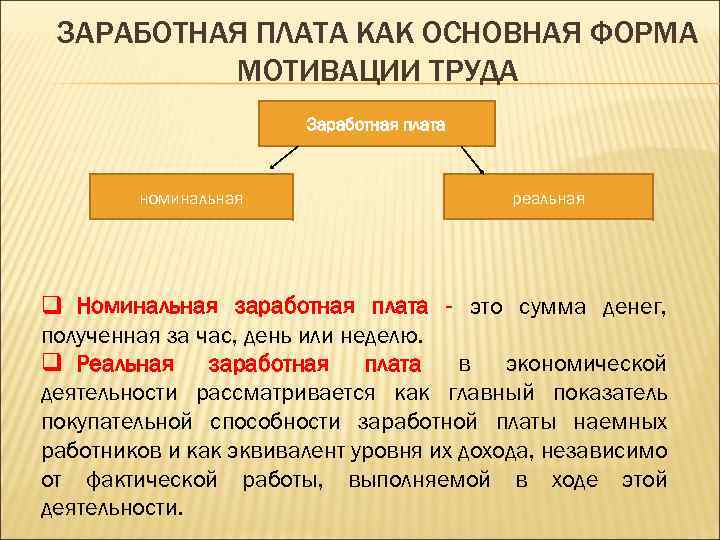 ЗАРАБОТНАЯ ПЛАТА КАК ОСНОВНАЯ ФОРМА МОТИВАЦИИ ТРУДА

Заработная плата

номинальная

реальная

❑ Номинальная заработная плата - это сумма денег, полученная за час, день или неделю.

❑ Реальная заработная плата в экономической деятельности рассматривается как главный показатель покупательной способности заработной платы наемных работников и как эквивалент уровня их дохода, независимо от фактической работы, выполняемой в ходе этой деятельности.